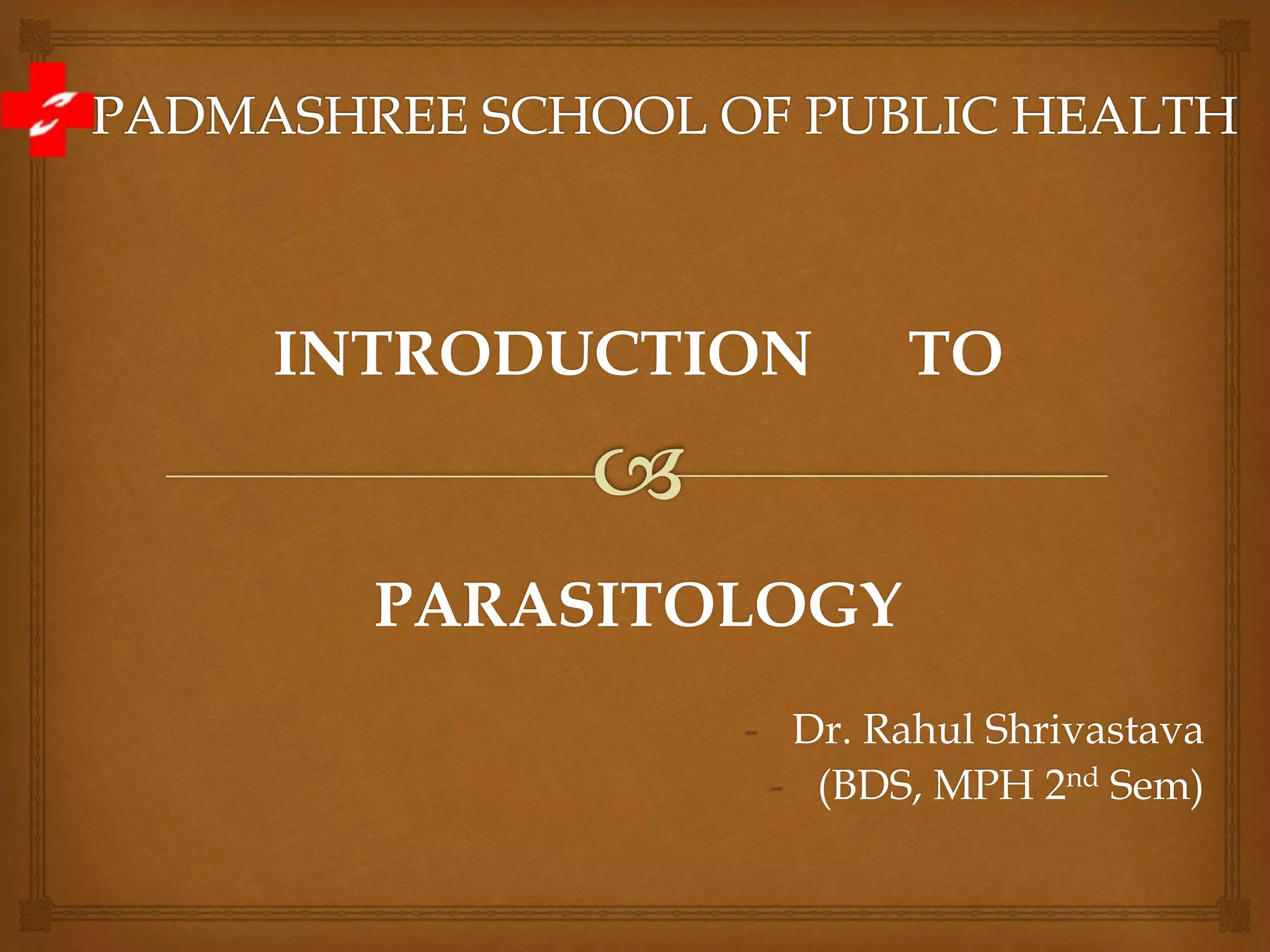 PADMASHREE SCHOOL OF PUBLIC HEALTH

INTRODUCTION TO

PARASITOLOGY

- Dr. Rahul Shrivastava
- (BDS, MPH 2nd Sem)